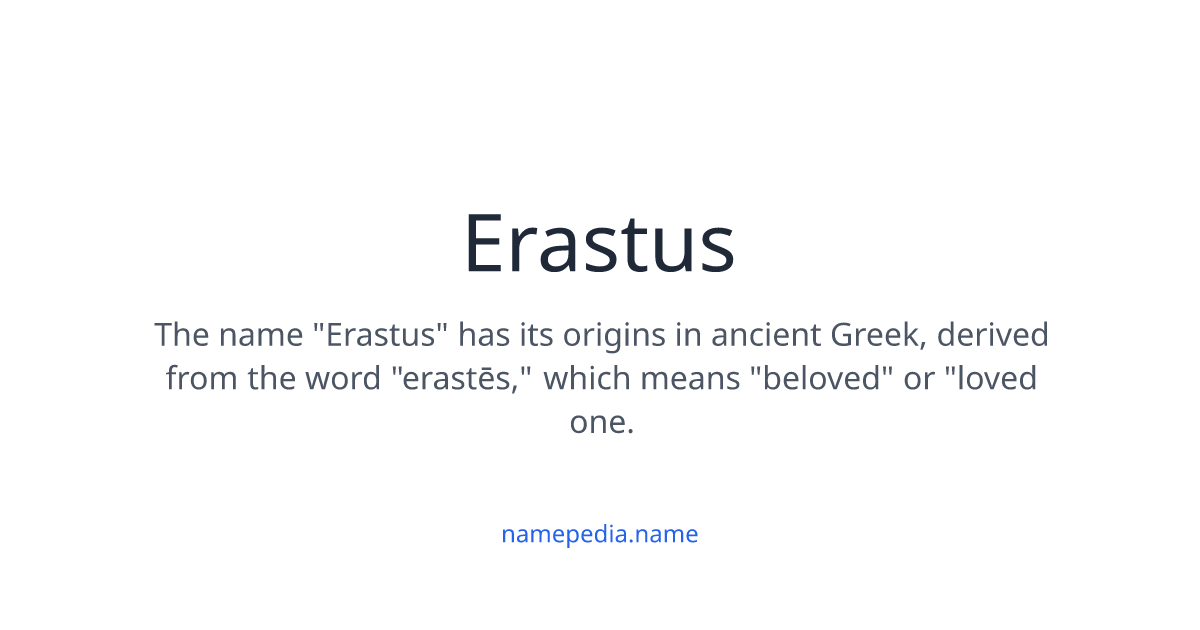 Erastus

The name "Erastus" has its origins in ancient Greek, derived from the word "erastēs," which means "beloved" or "loved one.

namepedia.name